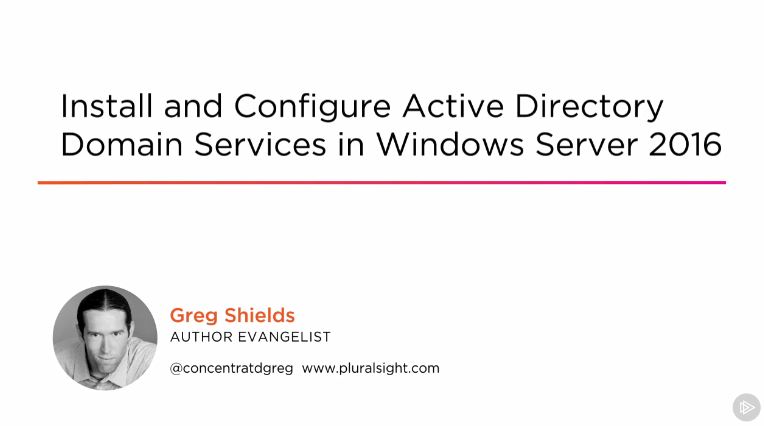 Install and Configure Active Directory Domain Services in Windows Server 2016

Greg Shields
AUTHOR EVANGELIST

@concentratdgreg www.pluralsight.com